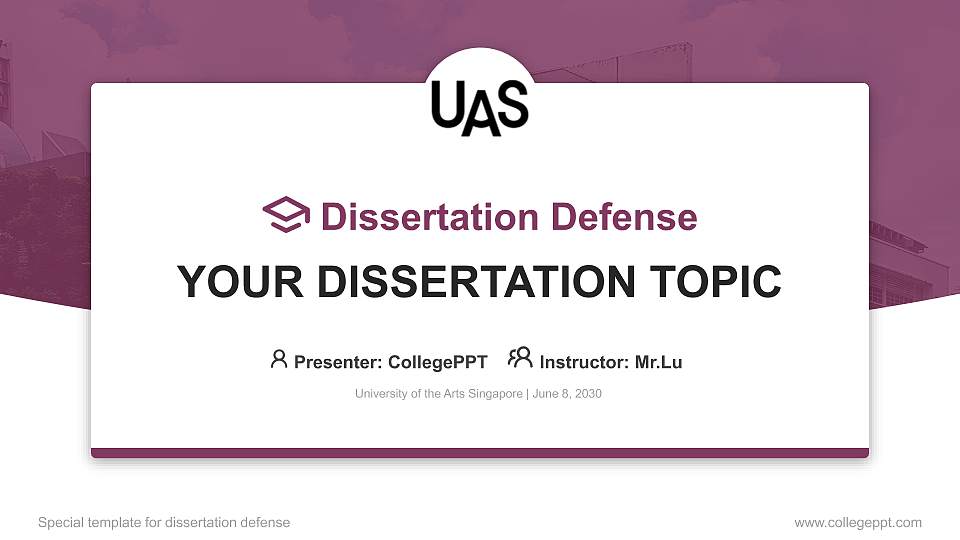 UAS

Dissertation Defense

YOUR DISSERTATION TOPIC

Presenter: CollegePPT Instructor: Mr.Lu

University of the Arts Singapore | June 8, 2030

Special template for dissertation defense

www.collegeppt.com